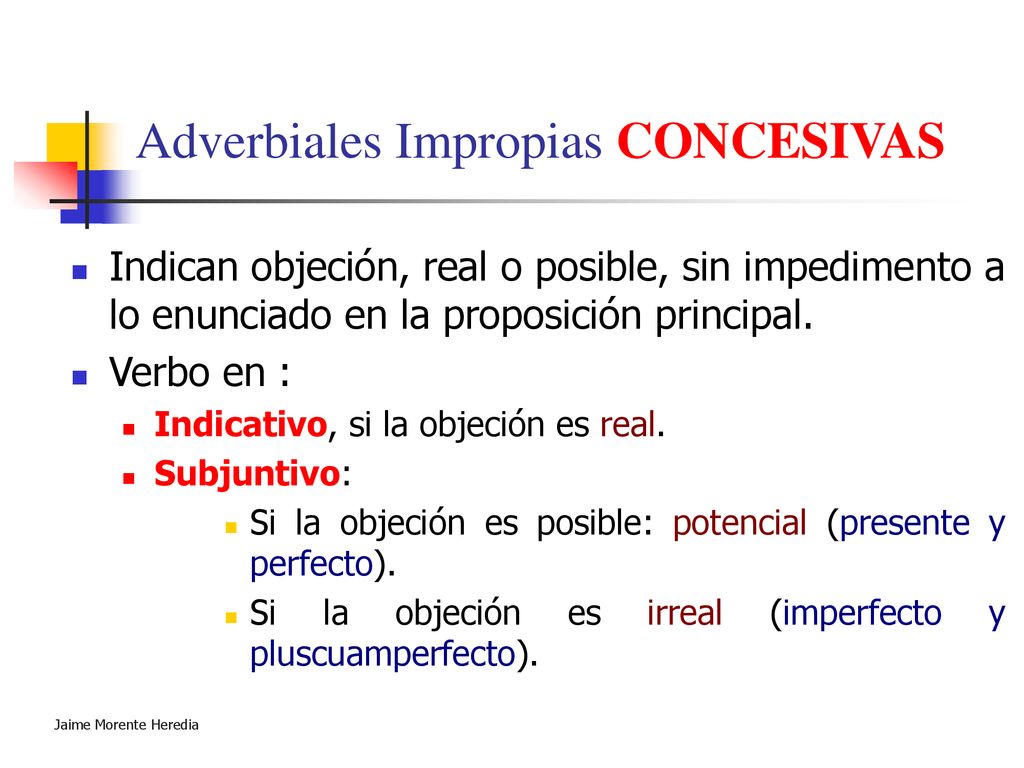 Adverbiales Impropias CONCESIVAS

Indican objeción, real o posible, sin impedimento a lo enunciado en la proposición principal.

Verbo en :

Indicativo, si la objeción es real.

Subjuntivo:

Si la objeción es posible: potencial (presente y perfecto).

Si la objeción es irreal (imperfecto y pluscuamperfecto).

Jaime Morente Heredia